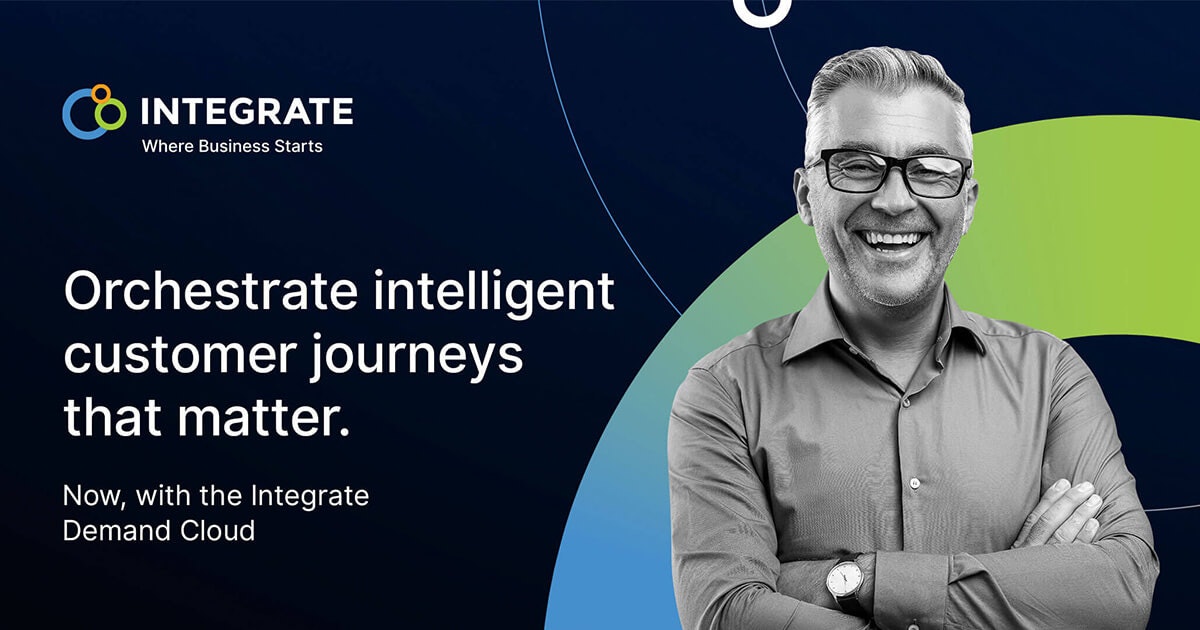 INTEGRATE
Where Business Starts

Orchestrate intelligent customer journeys that matter.

Now, with the Integrate Demand Cloud